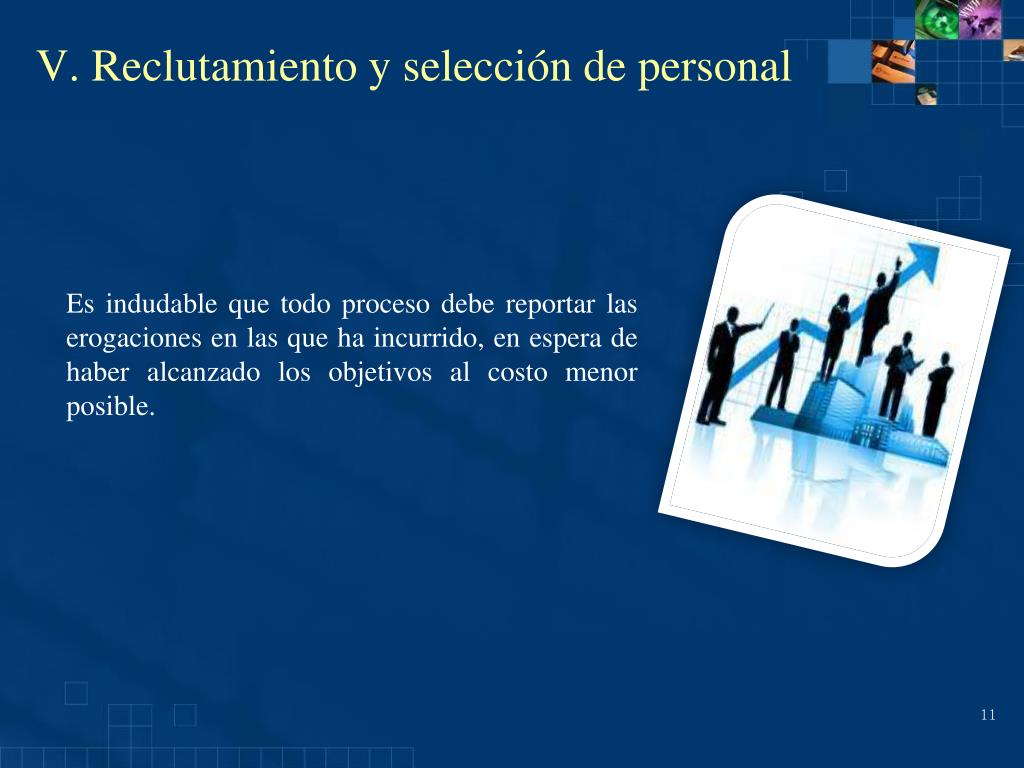 V. Reclutamiento y selección de personal

Es indudable que todo proceso debe reportar las erogaciones en las que ha incurrido, en espera de haber alcanzado los objetivos al costo menor posible.

11